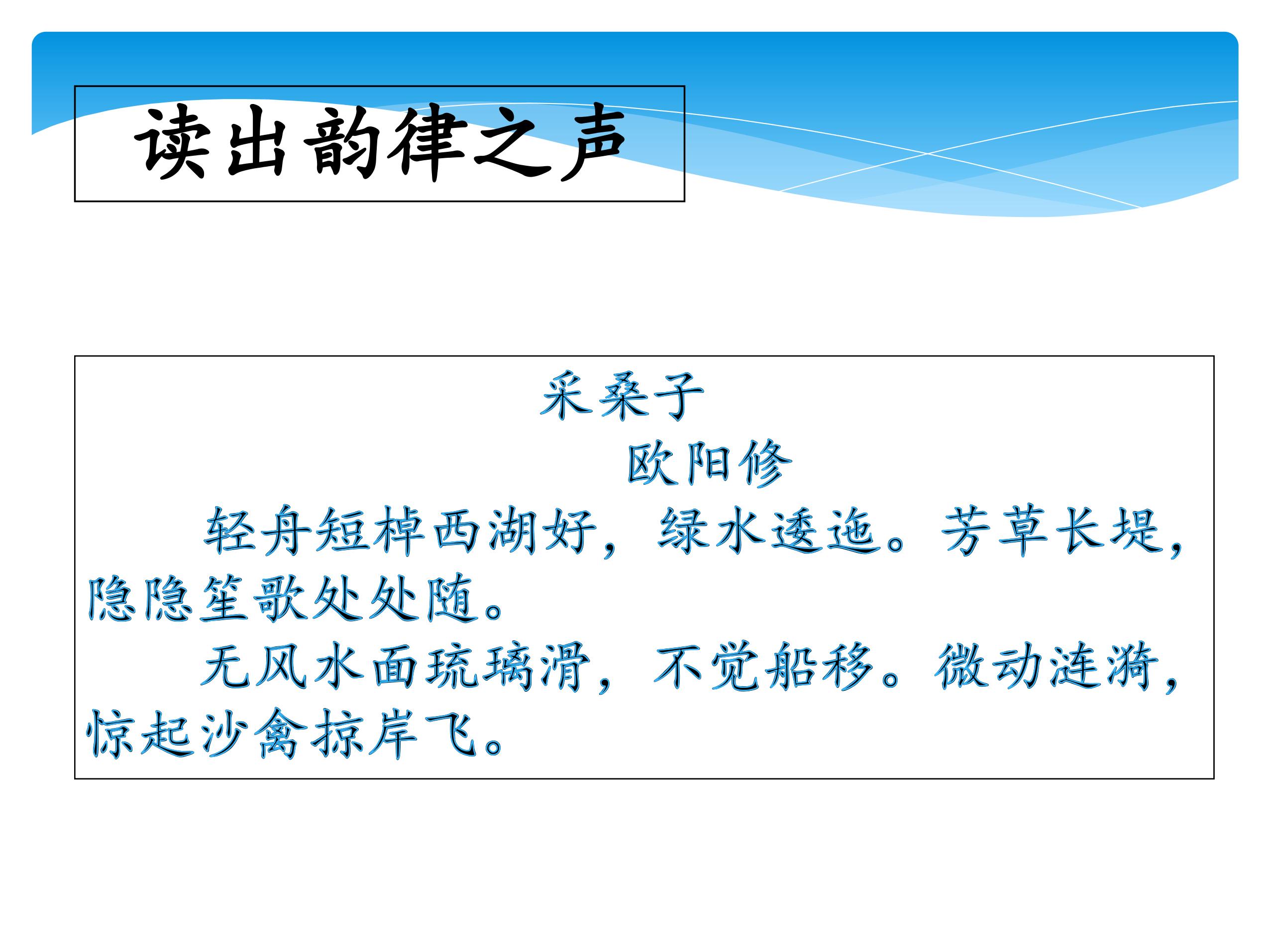 读出韵律之声

采桑子

欧阳修

轻舟短棹西湖好，绿水逶迤。芳草长堤，隐隐笙歌处处随。

无风水面琉璃滑，不觉船移。微动涟漪，惊起沙禽掠岸飞。